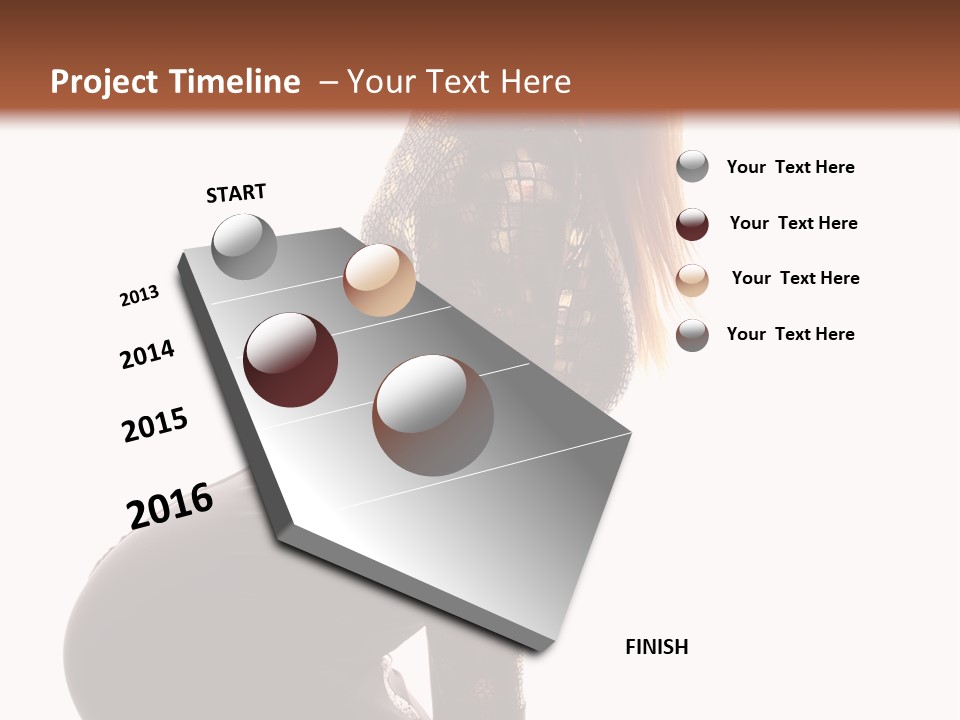 Project Timeline – Your Text Here

START

2013

2014

2015

2016

FINISH

Your Text Here

Your Text Here

Your Text Here

Your Text Here